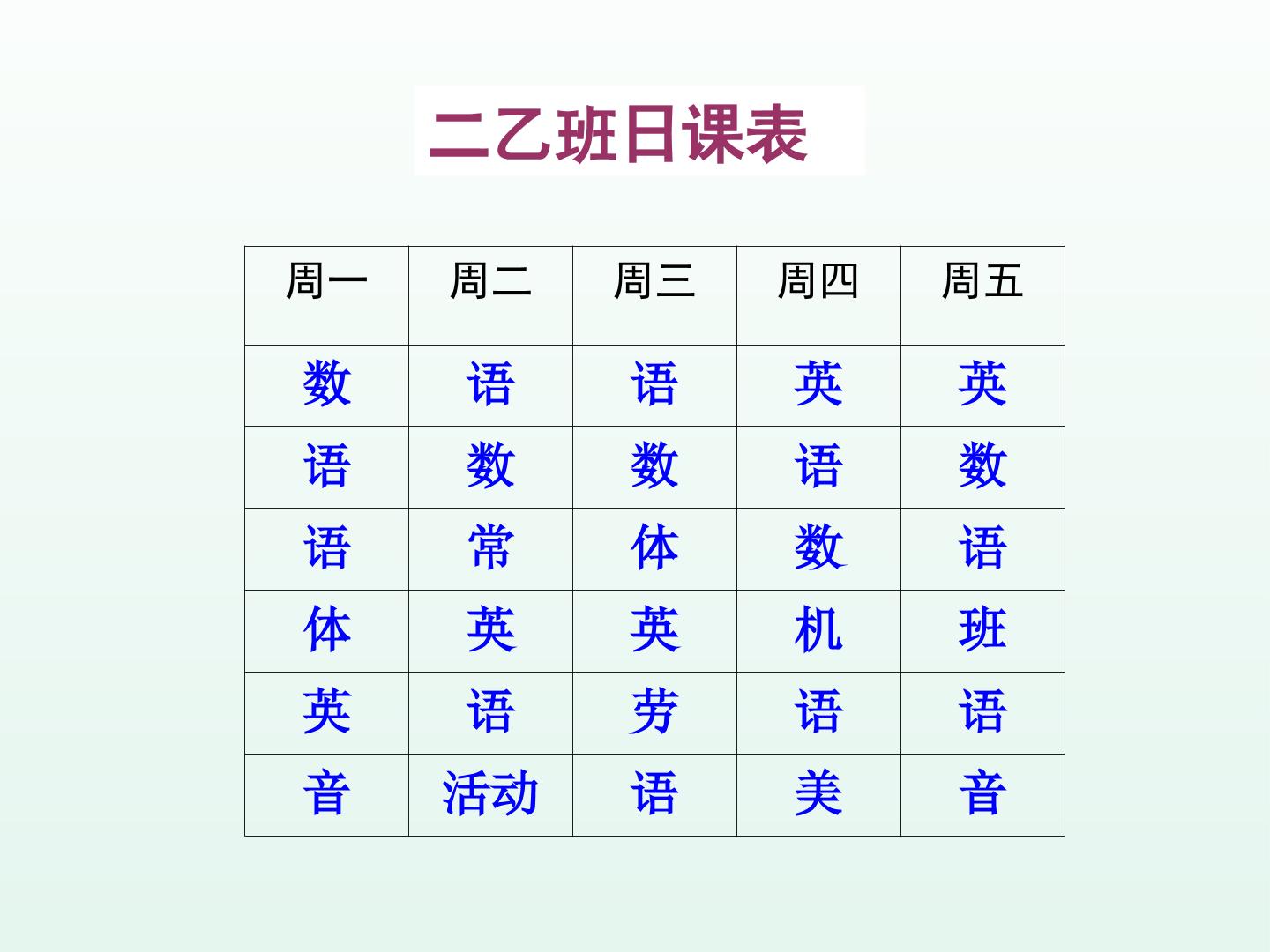 二乙班日课表

| 周一 | 周二 | 周三 | 周四 | 周五 |
|---|---|---|---|---|
| 数 | 语 | 语 | 英 | 英 |
| 语 | 数 | 数 | 语 | 数 |
| 语 | 常 | 体 | 数 | 语 |
| 体 | 英 | 英 | 机 | 班 |
| 英 | 语 | 劳 | 语 | 语 |
| 音 | 活动 | 语 | 美 | 音 |